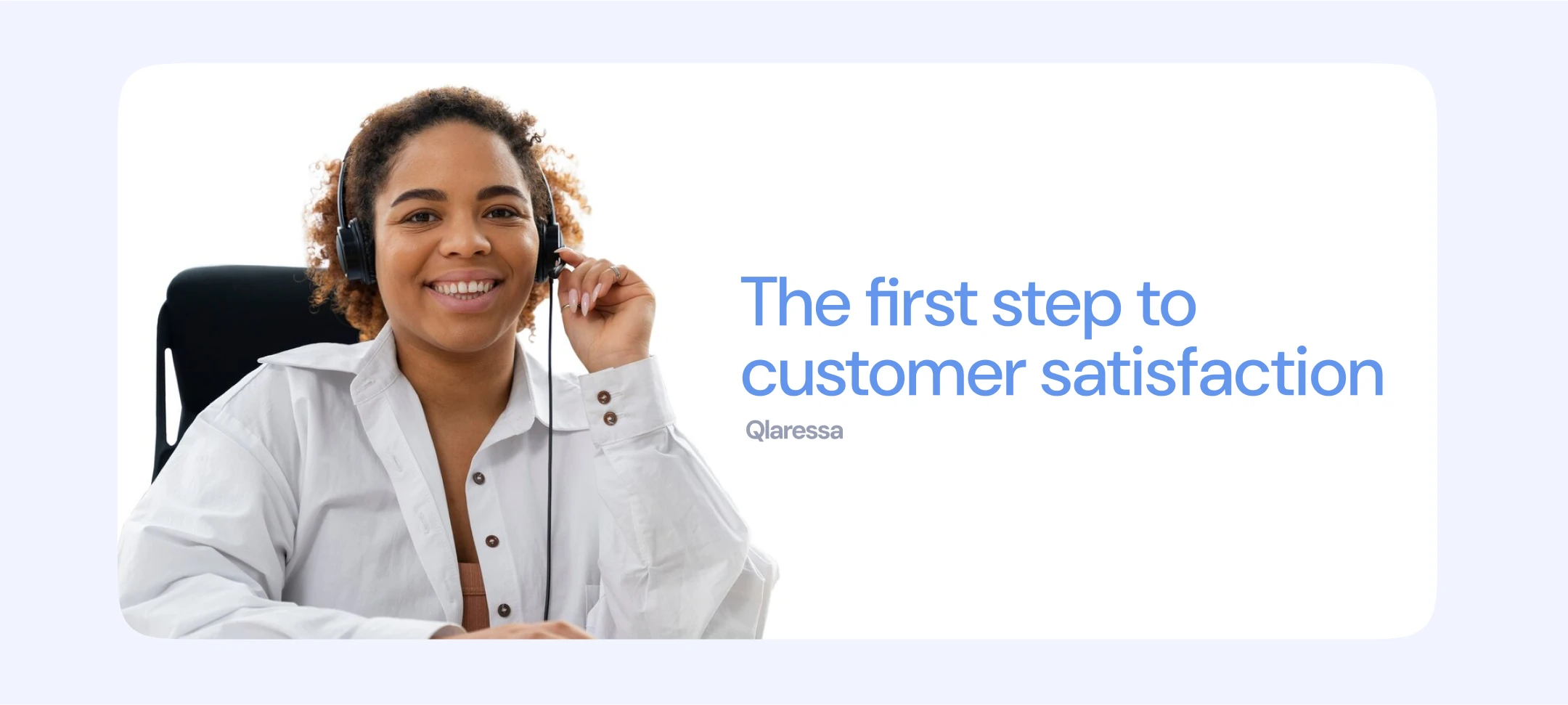 The first step to customer satisfaction

Qlaressa